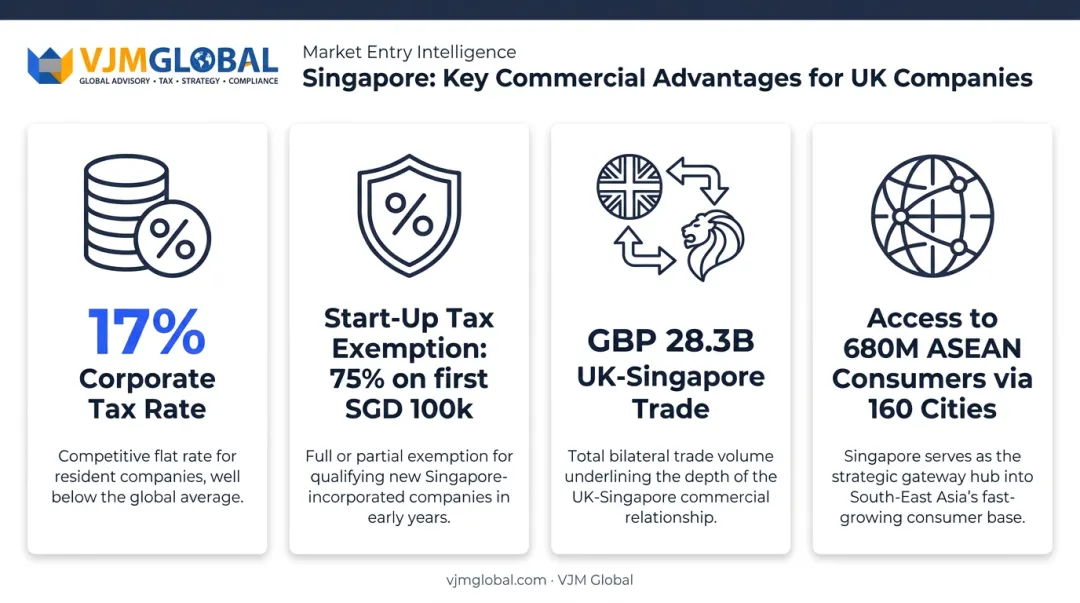 VJMGLOBAL
GLOBAL ADVISORY • TAX • STRATEGY • COMPLIANCE

Market Entry Intelligence
Singapore: Key Commercial Advantages for UK Companies

17%
Corporate Tax Rate

Competitive flat rate for resident companies, well below the global average.

Start-Up Tax Exemption: 75% on first SGD 100k

Full or partial exemption for qualifying new Singapore-incorporated companies in early years.

GBP 28.3B
UK-Singapore Trade

Total bilateral trade volume underlining the depth of the UK-Singapore commercial relationship.

Access to 680M ASEAN Consumers via 160 Cities

Singapore serves as the strategic gateway hub into South-East Asia's fast-growing consumer base.

vjmglobal.com · VJM Global